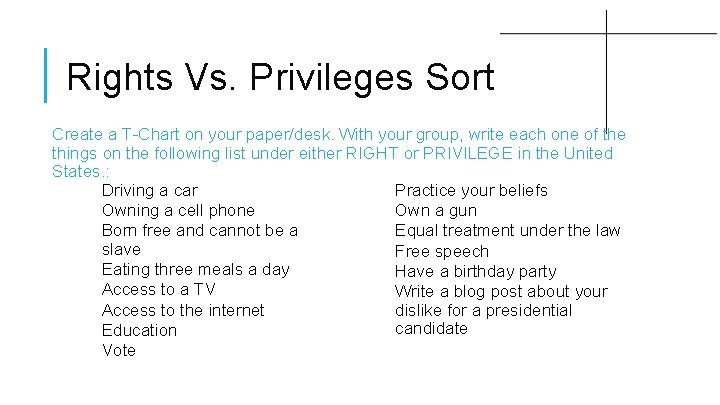 Rights Vs. Privileges Sort

Create a T-Chart on your paper/desk. With your group, write each one of the things on the following list under either RIGHT or PRIVILEGE in the United States.:

Driving a car
Owning a cell phone
Born free and cannot be a slave
Eating three meals a day
Access to a TV
Access to the internet
Education
Vote

Practice your beliefs
Own a gun
Equal treatment under the law
Free speech
Have a birthday party
Write a blog post about your dislike for a presidential candidate